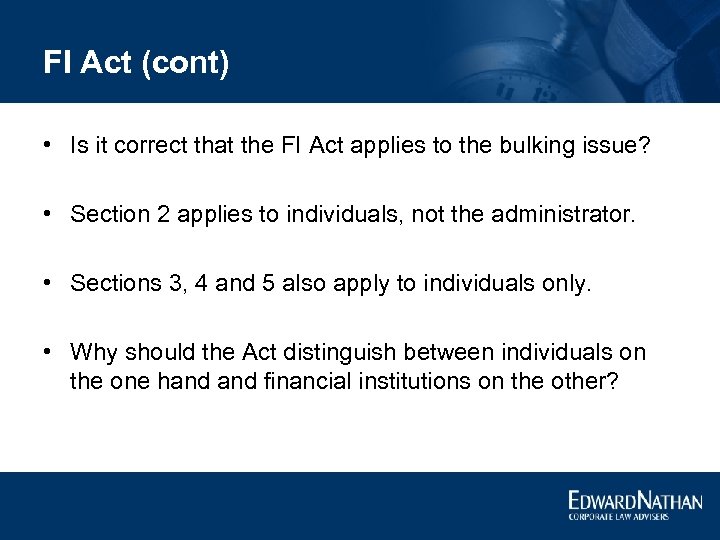 FI Act (cont)

• Is it correct that the FI Act applies to the bulking issue?

• Section 2 applies to individuals, not the administrator.

• Sections 3, 4 and 5 also apply to individuals only.

• Why should the Act distinguish between individuals on the one hand and financial institutions on the other?

EDWARDNATHAN
CORPORATE LAW ADVISERS